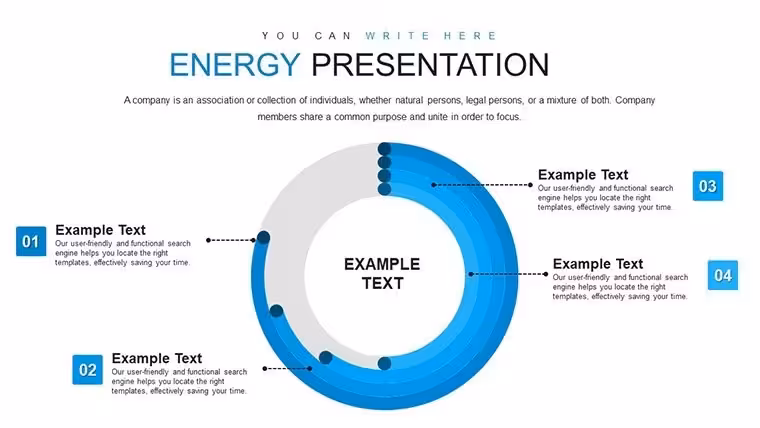 YOU CAN WRITE HERE

ENERGY PRESENTATION

A company is an association or collection of individuals, whether natural persons, legal persons, or a mixture of both. Company members share a common purpose and unite in order to focus.

01
Example Text
Our user-friendly and functional search engine helps you locate the right templates, effectively saving your time.

02
Example Text
Our user-friendly and functional search engine helps you locate the right templates, effectively saving your time.

EXAMPLE TEXT

Example Text
Our user-friendly and functional search engine helps you locate the right templates, effectively saving your time.
03

Example Text
Our user-friendly and functional search engine helps you locate the right templates, effectively saving your time.
04